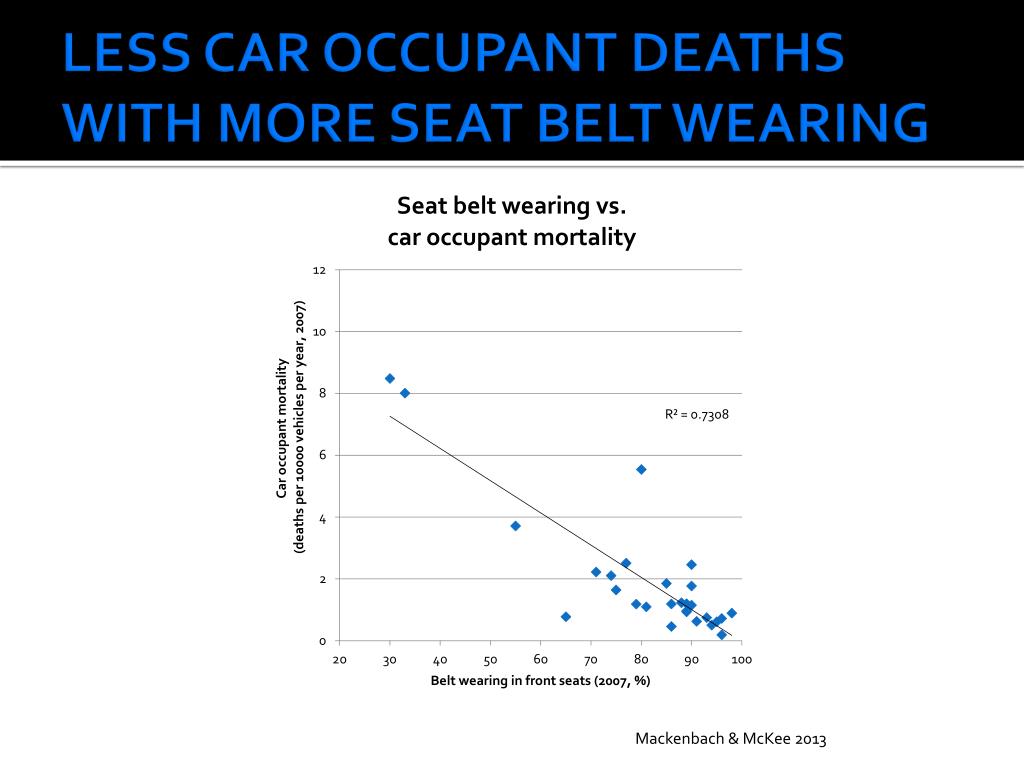 LESS CAR OCCUPANT DEATHS WITH MORE SEAT BELT WEARING

Seat belt wearing vs. car occupant mortality

Car occupant mortality (deaths per 10000 vehicles per year, 2007)

12
10
8
6
4
2
0

$R^2 = 0.7308$

20 30 40 50 60 70 80 90 100

Belt wearing in front seats (2007, %)

Mackenbach & McKee 2013